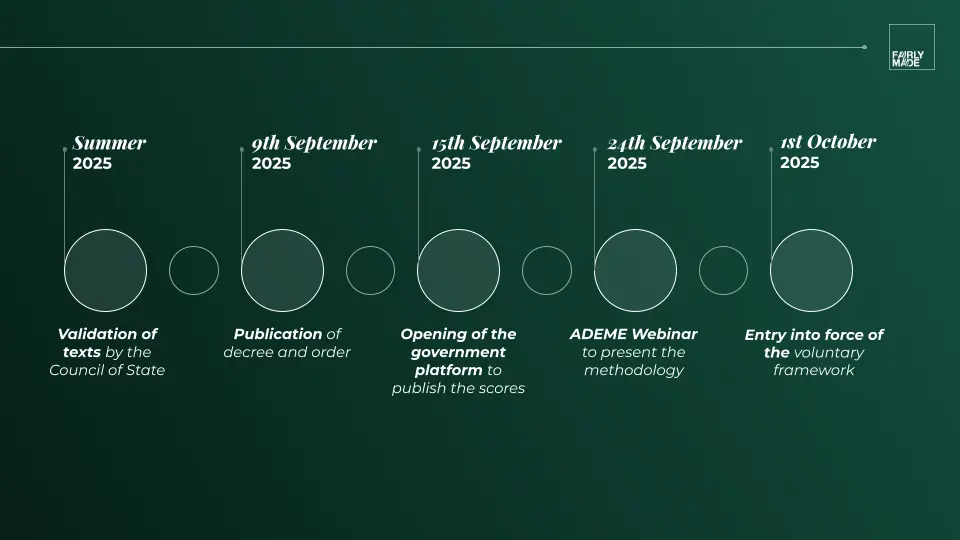 FAIRLY MADE

Summer
2025

Validation of texts by the Council of State

9th September
2025

Publication of decree and order

15th September
2025

Opening of the government platform to publish the scores

24th September
2025

ADEME Webinar to present the methodology

1st October
2025

Entry into force of the voluntary framework